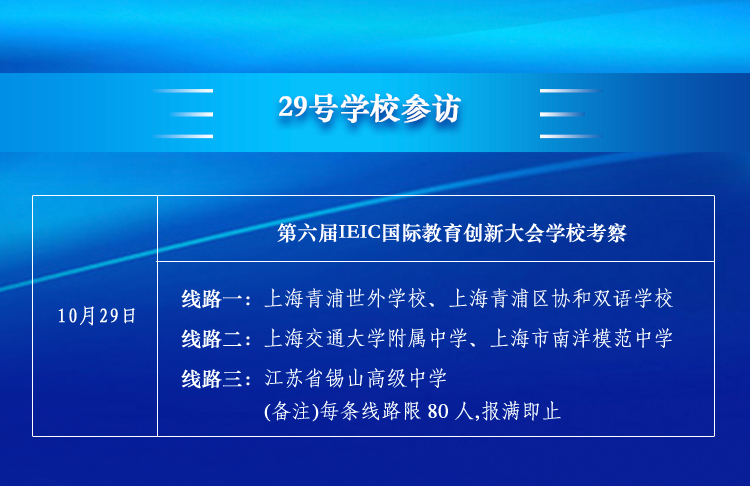 29号学校参访

| 10月29日 | 第六届IEIC国际教育创新大会学校考察 |
|---|---|
| | 线路一：上海青浦世外学校、上海青浦区协和双语学校<br>线路二：上海交通大学附属中学、上海市南洋模范中学<br>线路三：江苏省锡山高级中学<br>(备注)每条线路限 80 人,报满即止 |